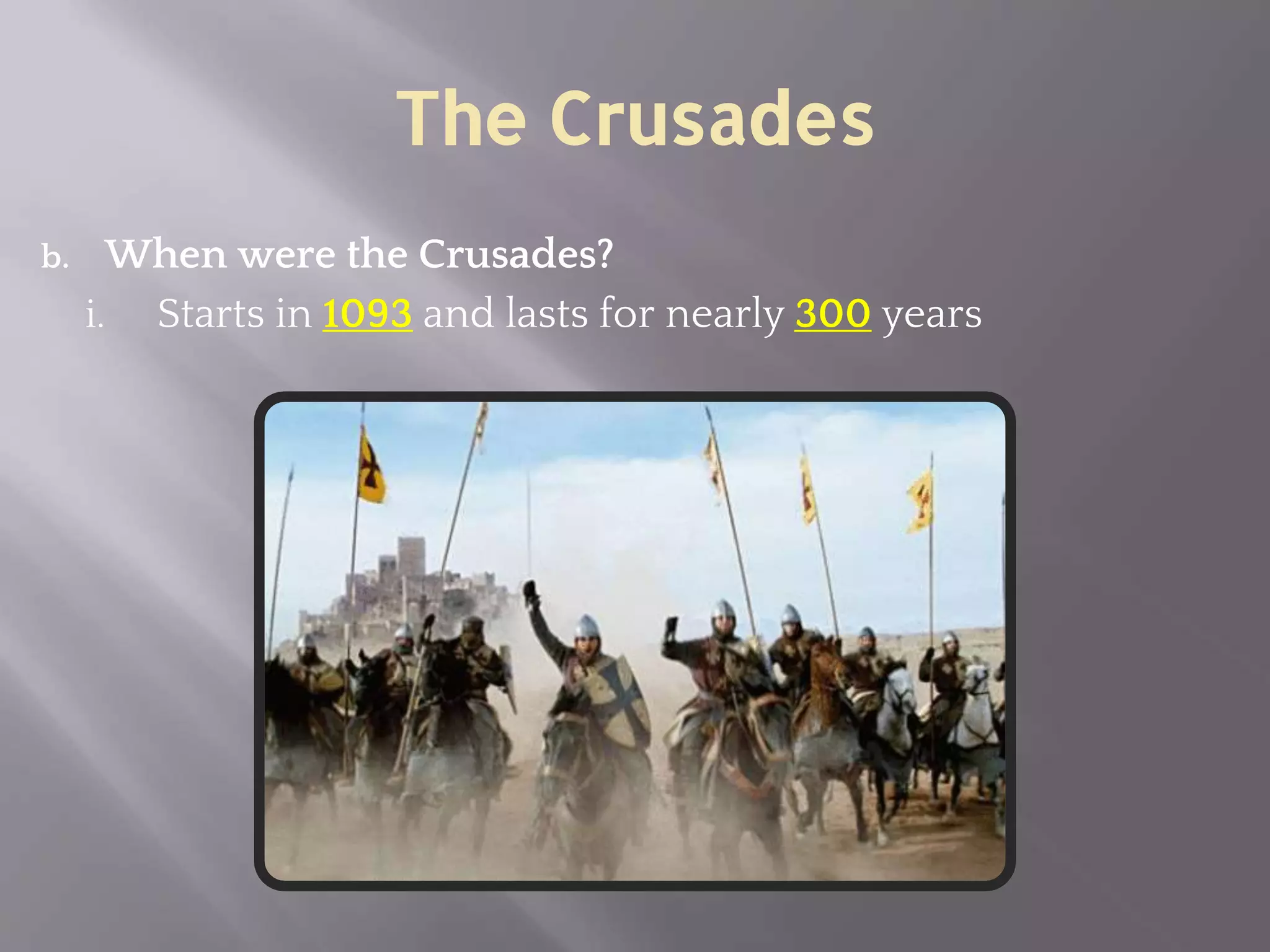 The Crusades

b. When were the Crusades?

i. Starts in 1093 and lasts for nearly 300 years